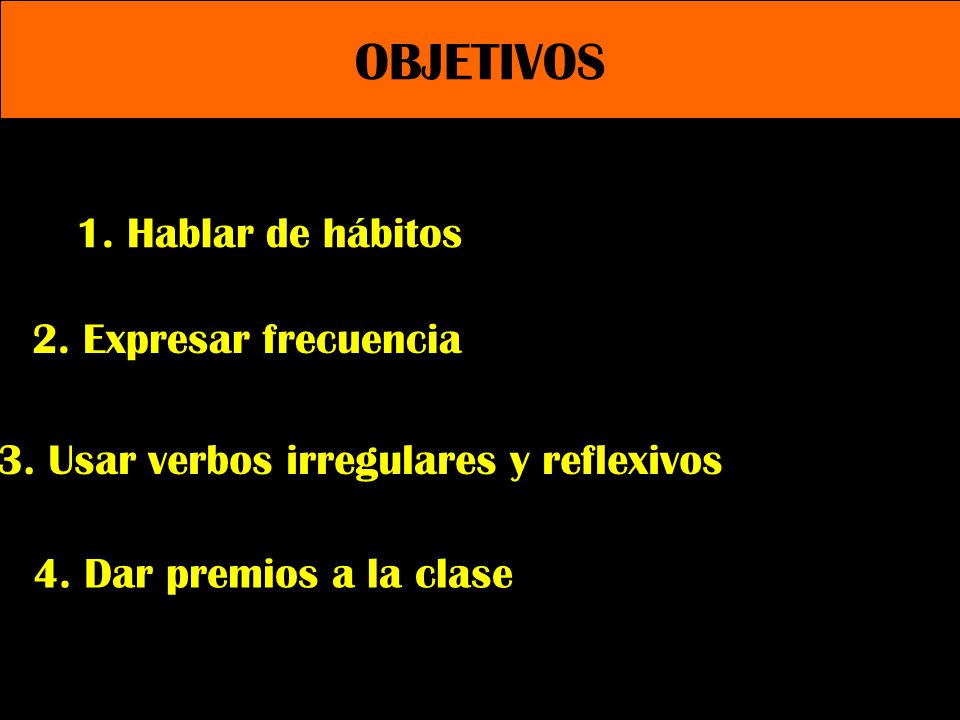 OBJETIVOS

1. Hablar de hábitos

2. Expresar frecuencia

3. Usar verbos irregulares y reflexivos

4. Dar premios a la clase